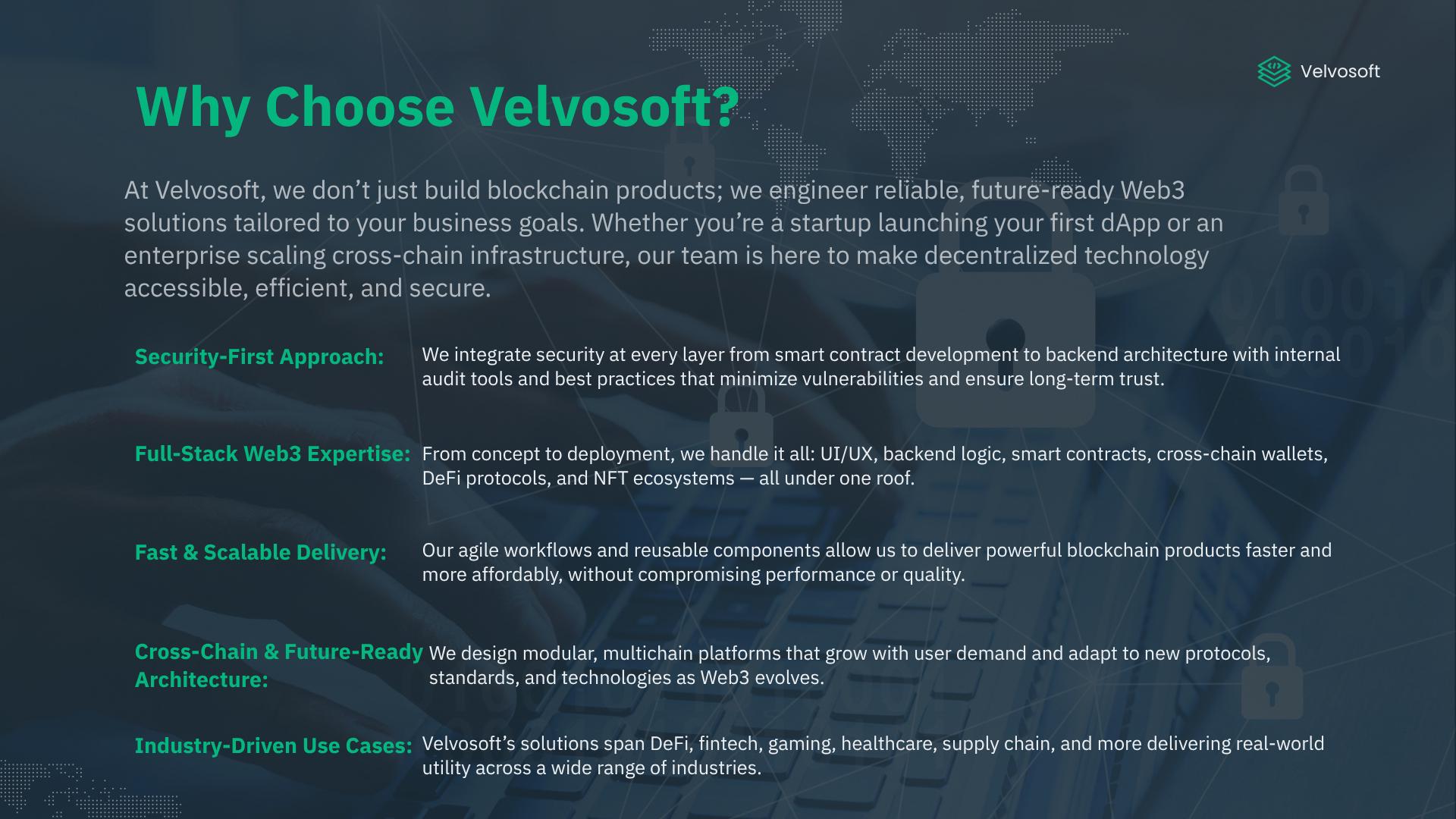 Velvosoft

Why Choose Velvosoft?

At Velvosoft, we don’t just build blockchain products; we engineer reliable, future-ready Web3 solutions tailored to your business goals. Whether you’re a startup launching your first dApp or an enterprise scaling cross-chain infrastructure, our team is here to make decentralized technology accessible, efficient, and secure.

Security-First Approach: We integrate security at every layer from smart contract development to backend architecture with internal audit tools and best practices that minimize vulnerabilities and ensure long-term trust.

Full-Stack Web3 Expertise: From concept to deployment, we handle it all: UI/UX, backend logic, smart contracts, cross-chain wallets, DeFi protocols, and NFT ecosystems — all under one roof.

Fast & Scalable Delivery: Our agile workflows and reusable components allow us to deliver powerful blockchain products faster and more affordably, without compromising performance or quality.

Cross-Chain & Future-Ready Architecture: We design modular, multichain platforms that grow with user demand and adapt to new protocols, standards, and technologies as Web3 evolves.

Industry-Driven Use Cases: Velvosoft’s solutions span DeFi, fintech, gaming, healthcare, supply chain, and more delivering real-world utility across a wide range of industries.